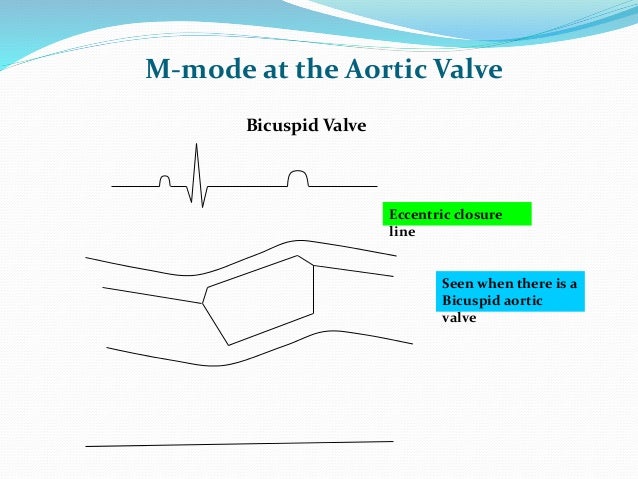 M-mode at the Aortic Valve

Bicuspid Valve

Eccentric closure line

Seen when there is a Bicuspid aortic valve